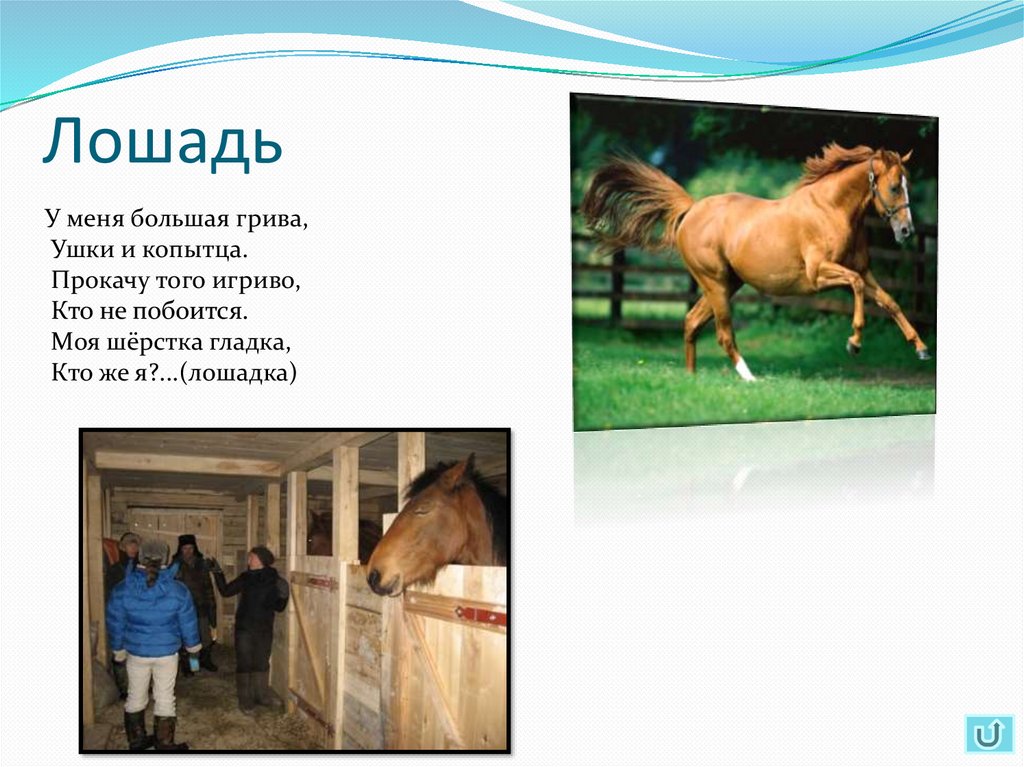 Лошадь

У меня большая грива,
Ушки и копытца.
Прокачу того игриво,
Кто не побоится.
Моя шёрстка гладка,
Кто же я?...(лошадка)